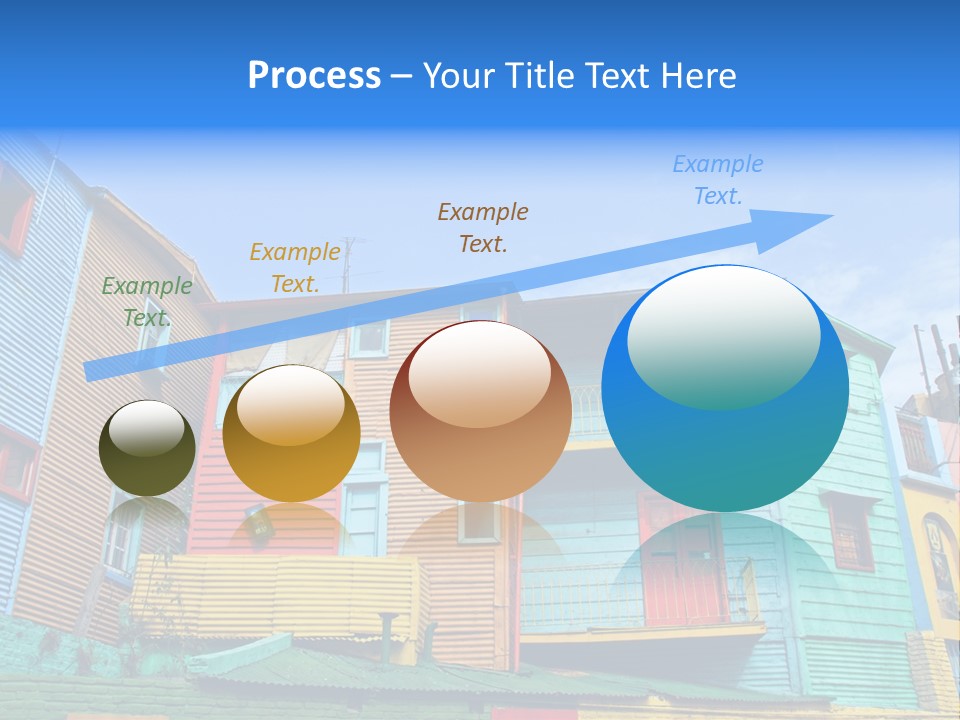 Process – Your Title Text Here

Example Text.

Example Text.

Example Text.

Example Text.